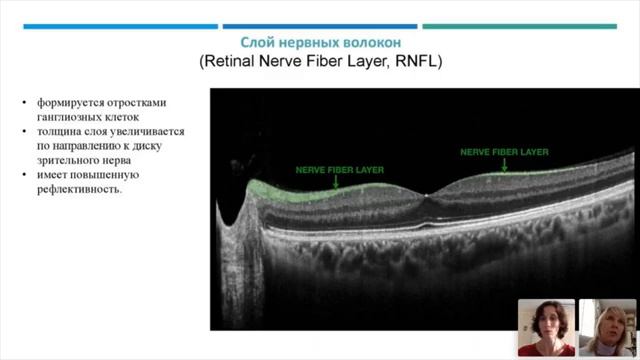 Слой нервных волокон
(Retinal Nerve Fiber Layer, RNFL)

• формируется отростками ганглиозных клеток
• толщина слоя увеличивается по направлению к диску зрительного нерва
• имеет повышенную рефлективность.

NERVE FIBER LAYER

NERVE FIBER LAYER